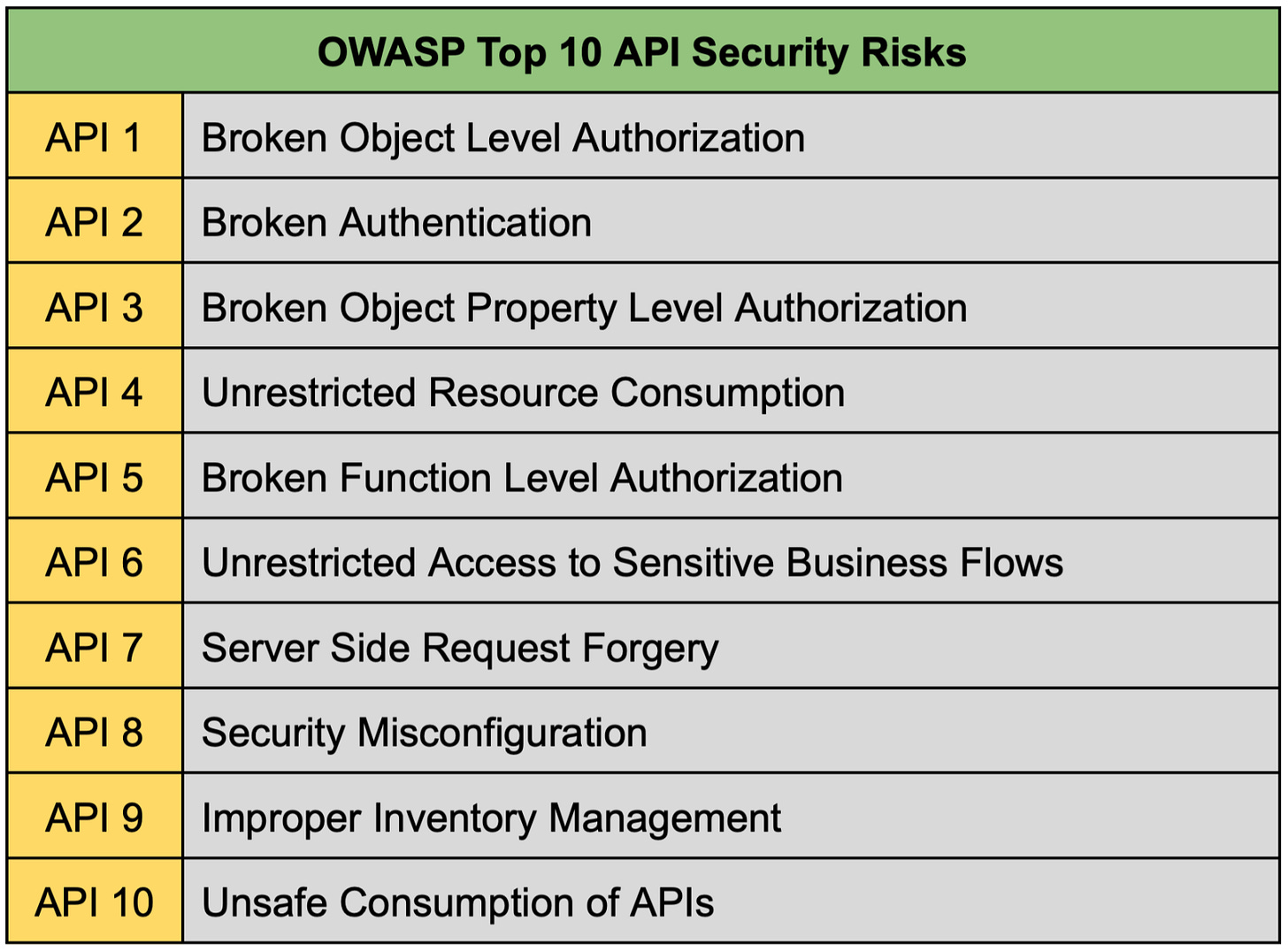 | OWASP Top 10 API Security Risks | |
|---|---|
| API 1 | Broken Object Level Authorization |
| API 2 | Broken Authentication |
| API 3 | Broken Object Property Level Authorization |
| API 4 | Unrestricted Resource Consumption |
| API 5 | Broken Function Level Authorization |
| API 6 | Unrestricted Access to Sensitive Business Flows |
| API 7 | Server Side Request Forgery |
| API 8 | Security Misconfiguration |
| API 9 | Improper Inventory Management |
| API 10 | Unsafe Consumption of APIs |